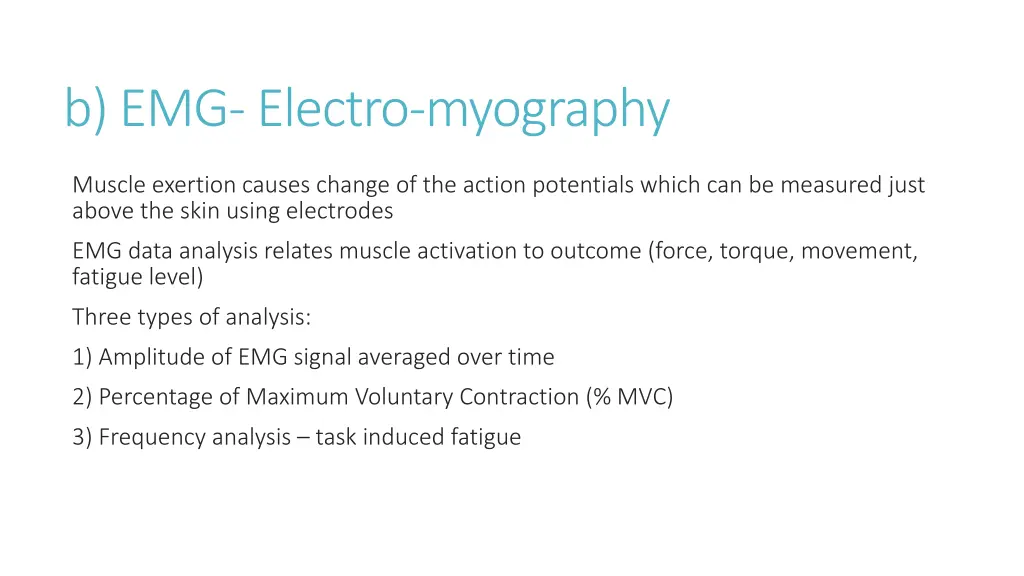 b) EMG- Electro-myography

Muscle exertion causes change of the action potentials which can be measured just above the skin using electrodes

EMG data analysis relates muscle activation to outcome (force, torque, movement, fatigue level)

Three types of analysis:

1) Amplitude of EMG signal averaged over time

2) Percentage of Maximum Voluntary Contraction (% MVC)

3) Frequency analysis – task induced fatigue